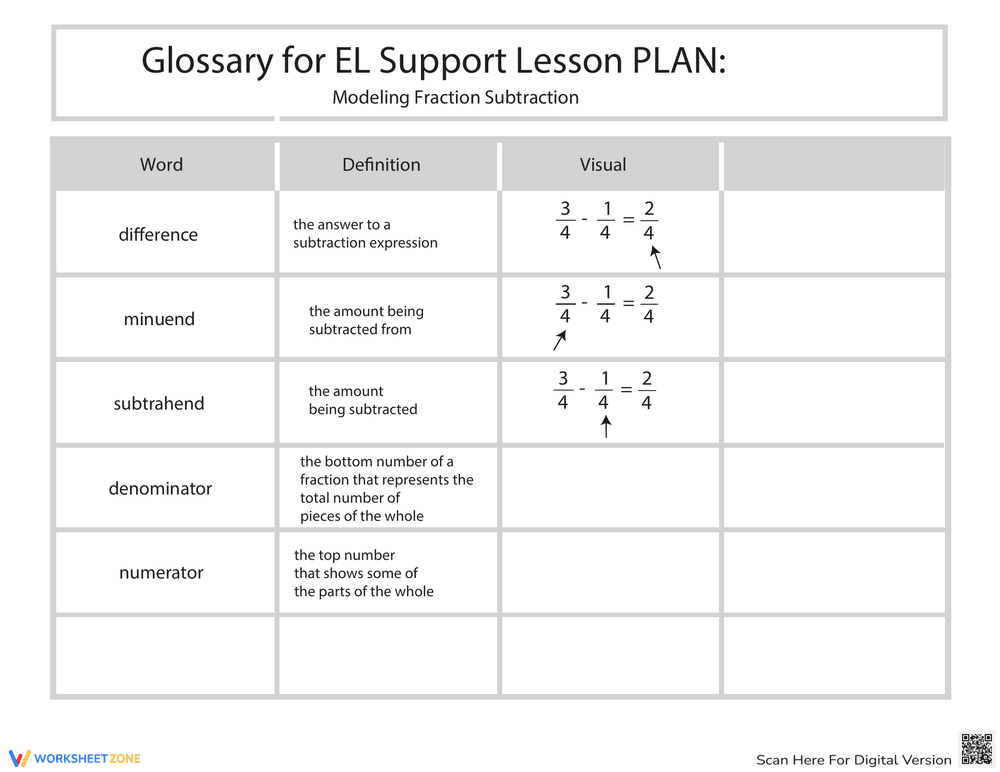 Glossary for EL Support Lesson PLAN:
Modeling Fraction Subtraction

| Word | Definition | Visual | |
|---|---|---|---|
| difference | the answer to a subtraction expression | $\frac{3}{4} - \frac{1}{4} = \frac{2}{4}$ | |
| minuend | the amount being subtracted from | $\frac{3}{4} - \frac{1}{4} = \frac{2}{4}$ | |
| subtrahend | the amount being subtracted | $\frac{3}{4} - \frac{1}{4} = \frac{2}{4}$ | |
| denominator | the bottom number of a fraction that represents the total number of pieces of the whole | | |
| numerator | the top number that shows some of the parts of the whole | | |
| | | | |

WORKSHEETZONE

Scan Here For Digital Version